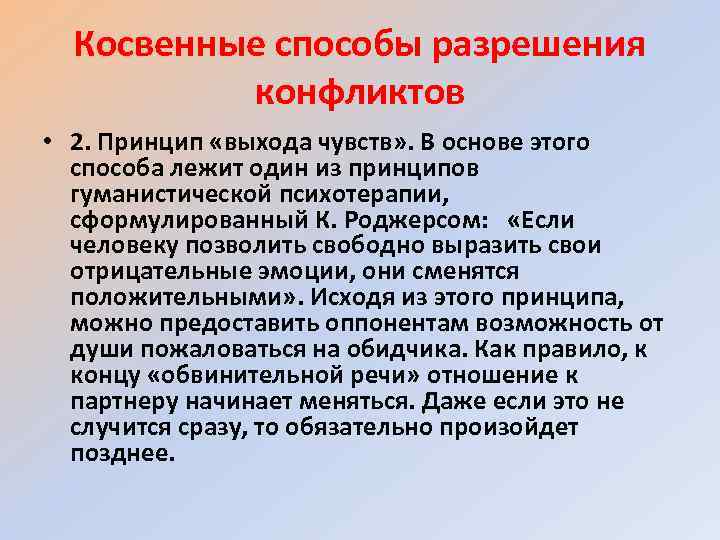 Косвенные способы разрешения конфликтов

• 2. Принцип «выхода чувств». В основе этого способа лежит один из принципов гуманистической психотерапии, сформулированный К. Роджерсом: «Если человеку позволить свободно выразить свои отрицательные эмоции, они сменятся положительными». Исходя из этого принципа, можно предоставить оппонентам возможность от души пожаловаться на обидчика. Как правило, к концу «обвинительной речи» отношение к партнеру начинает меняться. Даже если это не случится сразу, то обязательно произойдет позднее.